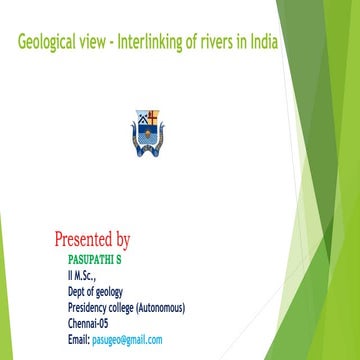 Geological view - Interlinking of rivers in India

Presented by

PASUPATHI S
II M.Sc.,
Dept of geology
Presidency college (Autonomous)
Chennai-05
Email: pasugeo@gmail.com